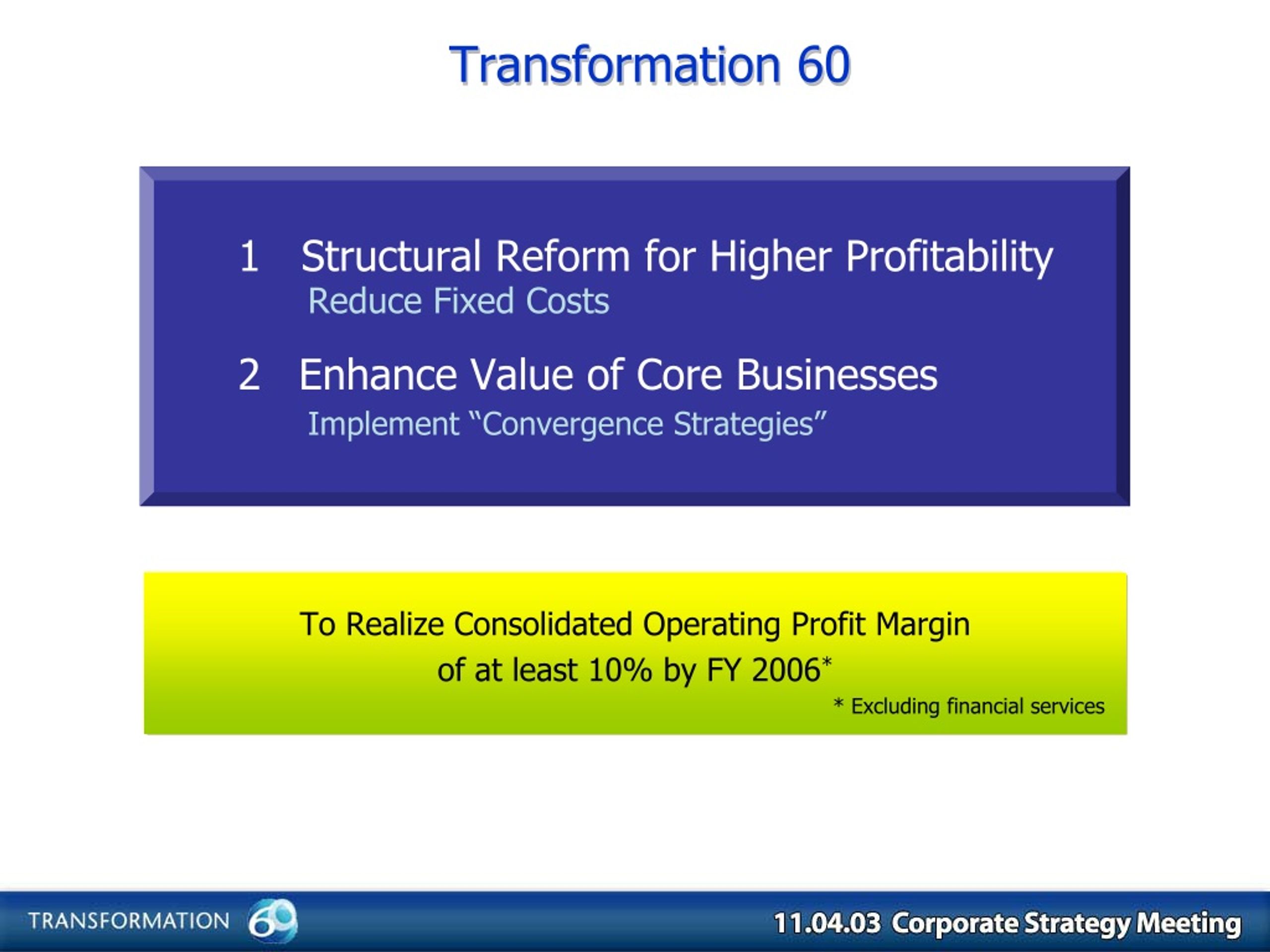 Transformation 60

1 Structural Reform for Higher Profitability
Reduce Fixed Costs

2 Enhance Value of Core Businesses
Implement “Convergence Strategies”

To Realize Consolidated Operating Profit Margin of at least 10% by FY 2006*
* Excluding financial services

TRANSFORMATION 60

11.04.03 Corporate Strategy Meeting